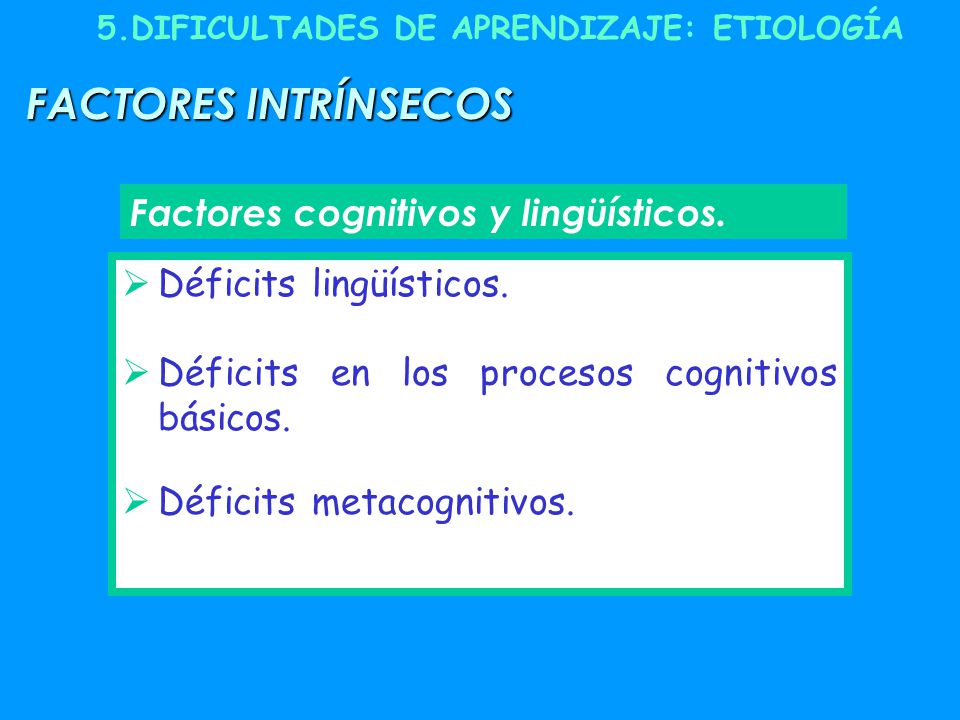 5.DIFICULTADES DE APRENDIZAJE: ETIOLOGÍA

FACTORES INTRÍNSECOS

Factores cognitivos y lingüísticos.

➢ Déficits lingüísticos.

➢ Déficits en los procesos cognitivos básicos.

➢ Déficits metacognitivos.